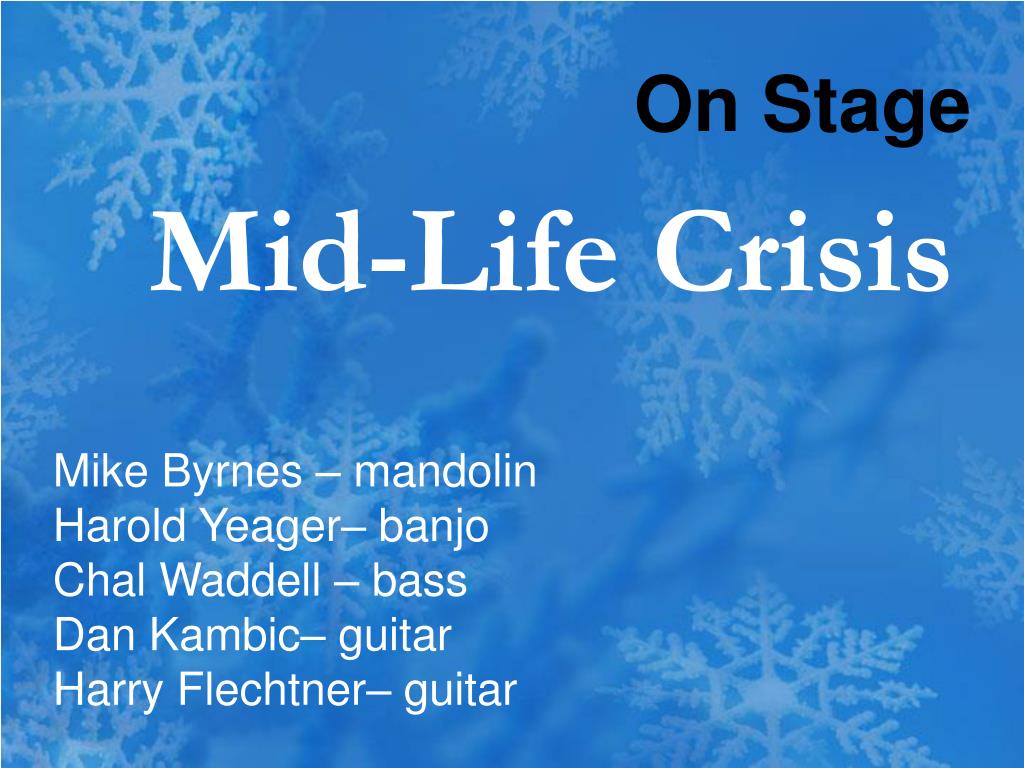 On Stage

Mid-Life Crisis

Mike Byrnes – mandolin
Harold Yeager– banjo
Chal Waddell – bass
Dan Kambic– guitar
Harry Flechtner– guitar